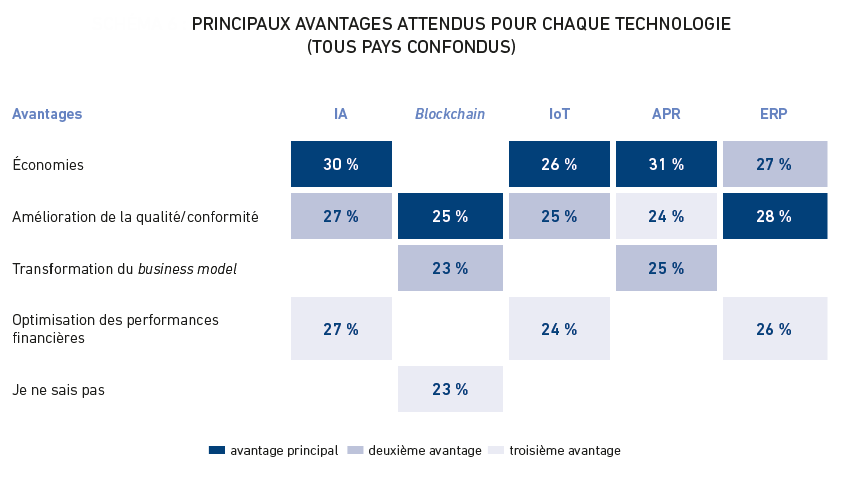 PRINCIPAUX AVANTAGES ATTENDUS POUR CHAQUE TECHNOLOGIE
(TOUS PAYS CONFONDUS)

| Avantages | IA | Blockchain | IoT | APR | ERP |
|---|---|---|---|---|---|
| Économies | 30 % | | 26 % | 31 % | 27 % |
| Amélioration de la qualité/conformité | 27 % | 25 % | 25 % | 24 % | 28 % |
| Transformation du business model | | 23 % | | 25 % | |
| Optimisation des performances financières | 27 % | | 24 % | | 26 % |
| Je ne sais pas | | 23 % | | | |

avantage principal deuxième avantage troisième avantage